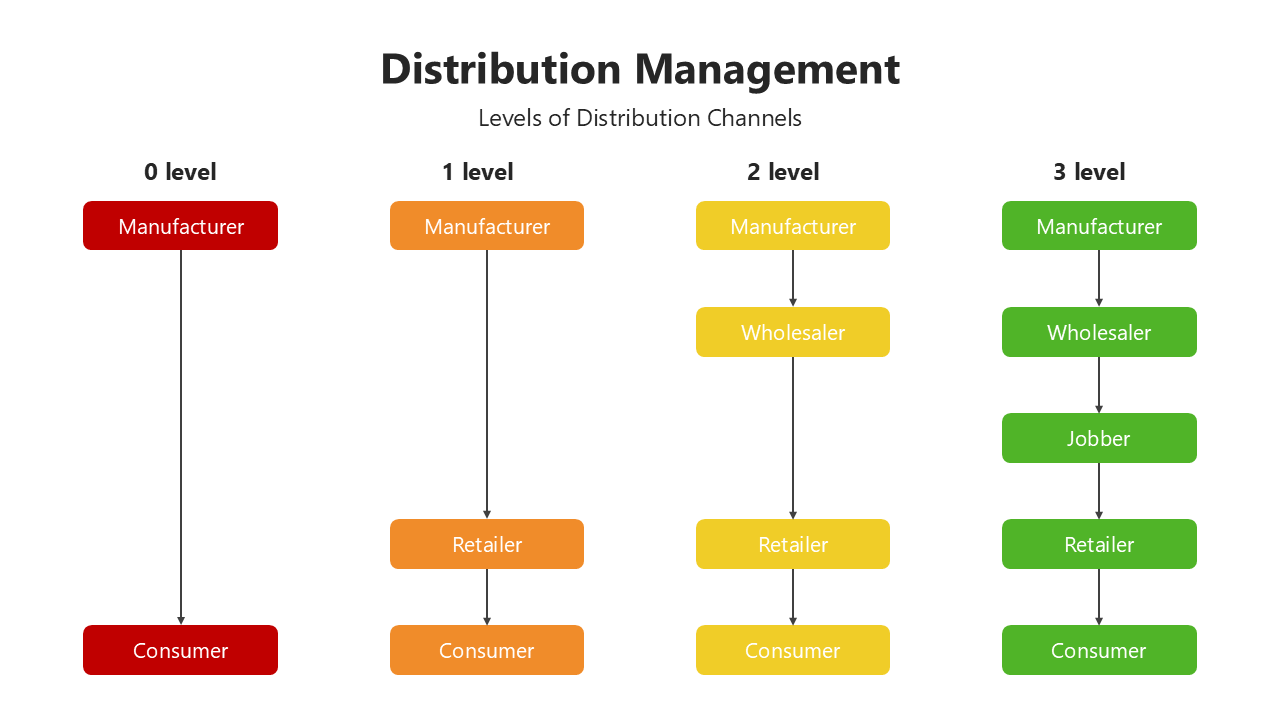 Distribution Management

Levels of Distribution Channels

0 level

Manufacturer

Consumer

1 level

Manufacturer

Retailer

Consumer

2 level

Manufacturer

Wholesaler

Retailer

Consumer

3 level

Manufacturer

Wholesaler

Jobber

Retailer

Consumer